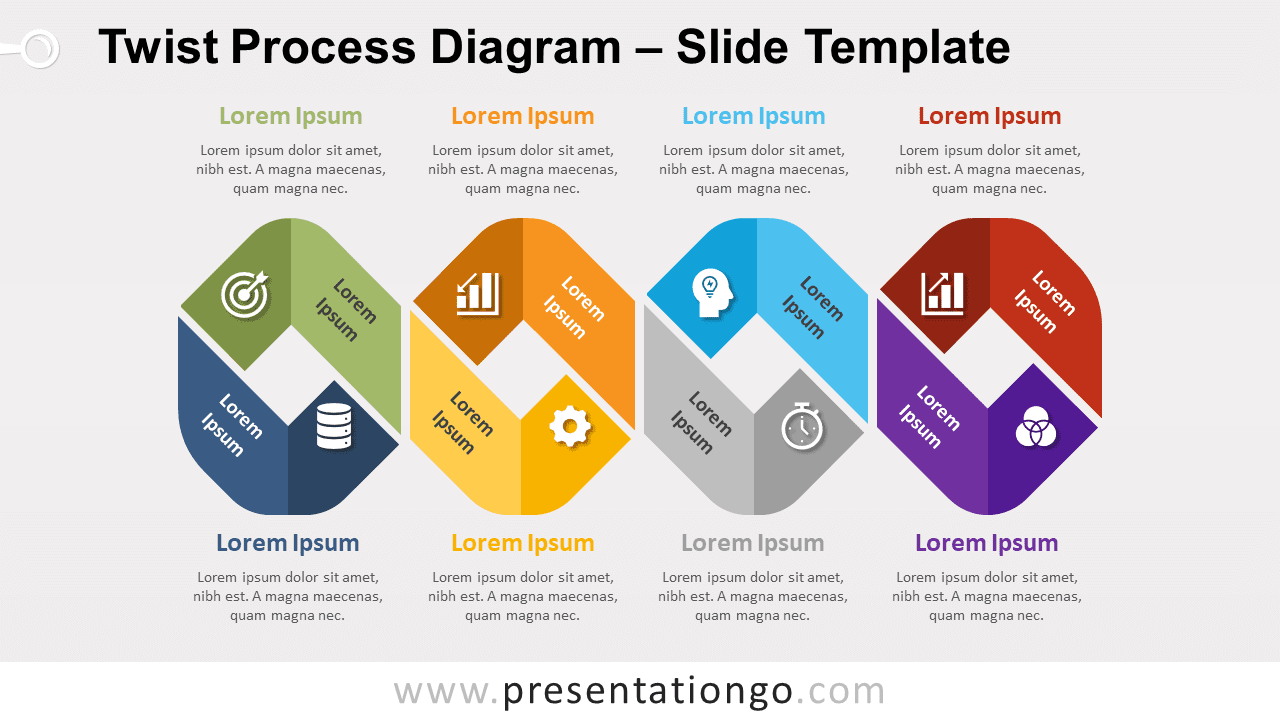 Twist Process Diagram – Slide Template

Lorem Ipsum

Lorem ipsum dolor sit amet, nibh est. A magna maecenas, quam magna nec.

Lorem Ipsum

Lorem ipsum dolor sit amet, nibh est. A magna maecenas, quam magna nec.

Lorem Ipsum

Lorem ipsum dolor sit amet, nibh est. A magna maecenas, quam magna nec.

Lorem Ipsum

Lorem ipsum dolor sit amet, nibh est. A magna maecenas, quam magna nec.

Lorem Ipsum

Lorem Ipsum

Lorem Ipsum

Lorem Ipsum

Lorem Ipsum

Lorem Ipsum

Lorem Ipsum

Lorem Ipsum

Lorem Ipsum

Lorem ipsum dolor sit amet, nibh est. A magna maecenas, quam magna nec.

Lorem Ipsum

Lorem ipsum dolor sit amet, nibh est. A magna maecenas, quam magna nec.

Lorem Ipsum

Lorem ipsum dolor sit amet, nibh est. A magna maecenas, quam magna nec.

Lorem Ipsum

Lorem ipsum dolor sit amet, nibh est. A magna maecenas, quam magna nec.

www.presentationgo.com